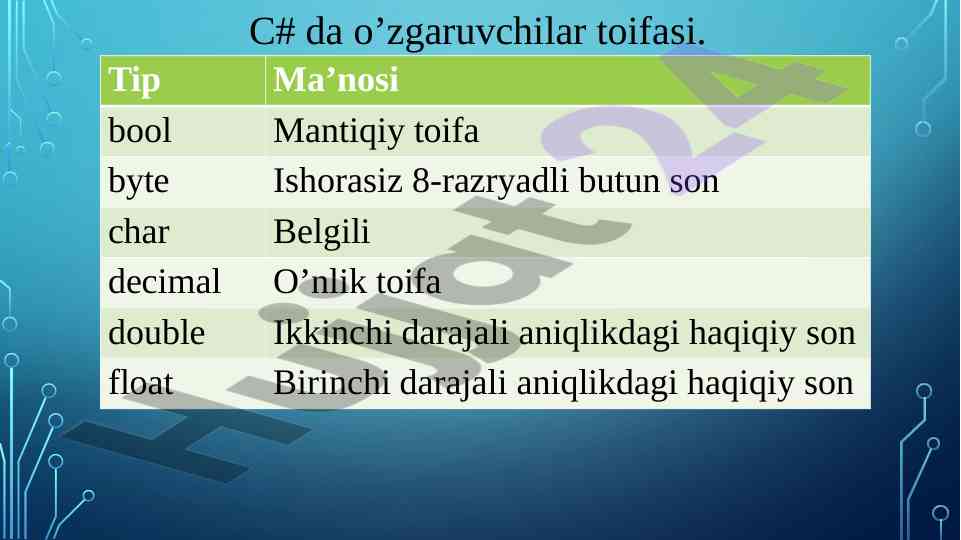 C# da o’zgaruvchilar toifasi.

| Tip | Ma’nosi |
|---|---|
| bool | Mantiqiy toifa |
| byte | Ishorasiz 8-razryadli butun son |
| char | Belgili |
| decimal | O’nlik toifa |
| double | Ikkinchi darajali aniqlikdagi haqiqiy son |
| float | Birinchi darajali aniqlikdagi haqiqiy son |

Hujjat24